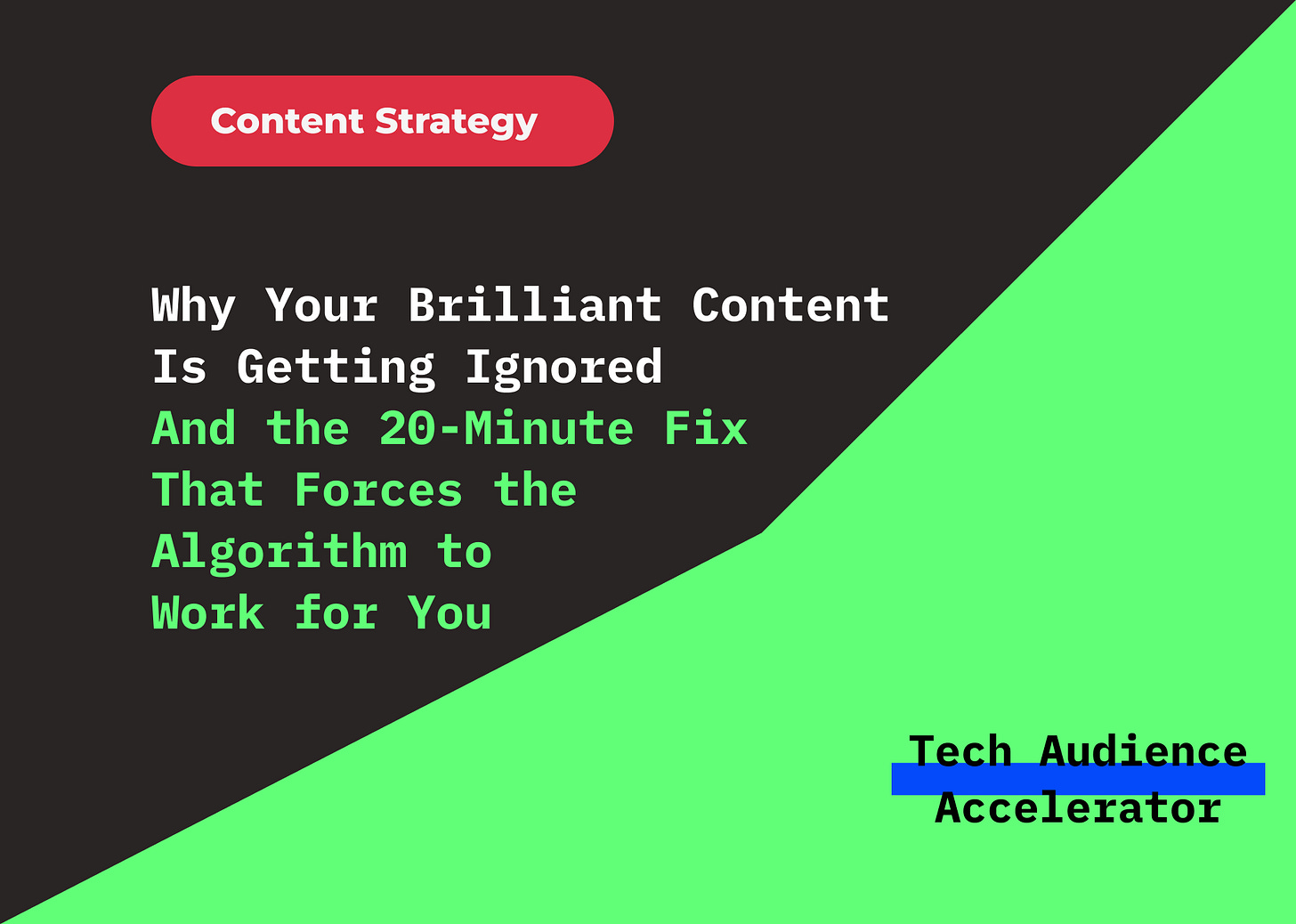 Content Strategy

Why Your Brilliant Content Is Getting Ignored
And the 20-Minute Fix That Forces the Algorithm to Work for You

Tech Audience Accelerator